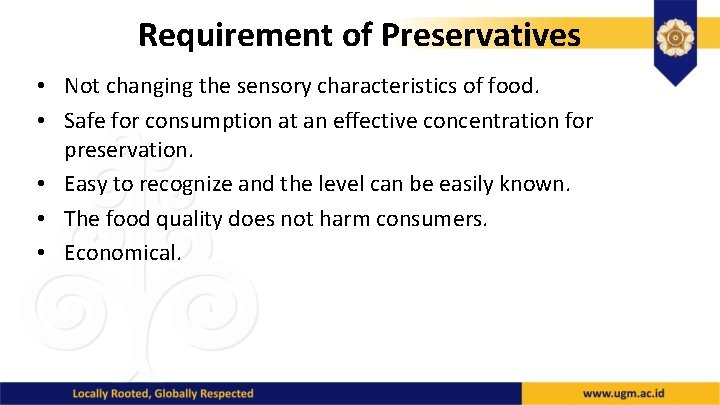 Requirement of Preservatives

• Not changing the sensory characteristics of food.
• Safe for consumption at an effective concentration for preservation.
• Easy to recognize and the level can be easily known.
• The food quality does not harm consumers.
• Economical.

Locally Rooted, Globally Respected

www.ugm.ac.id